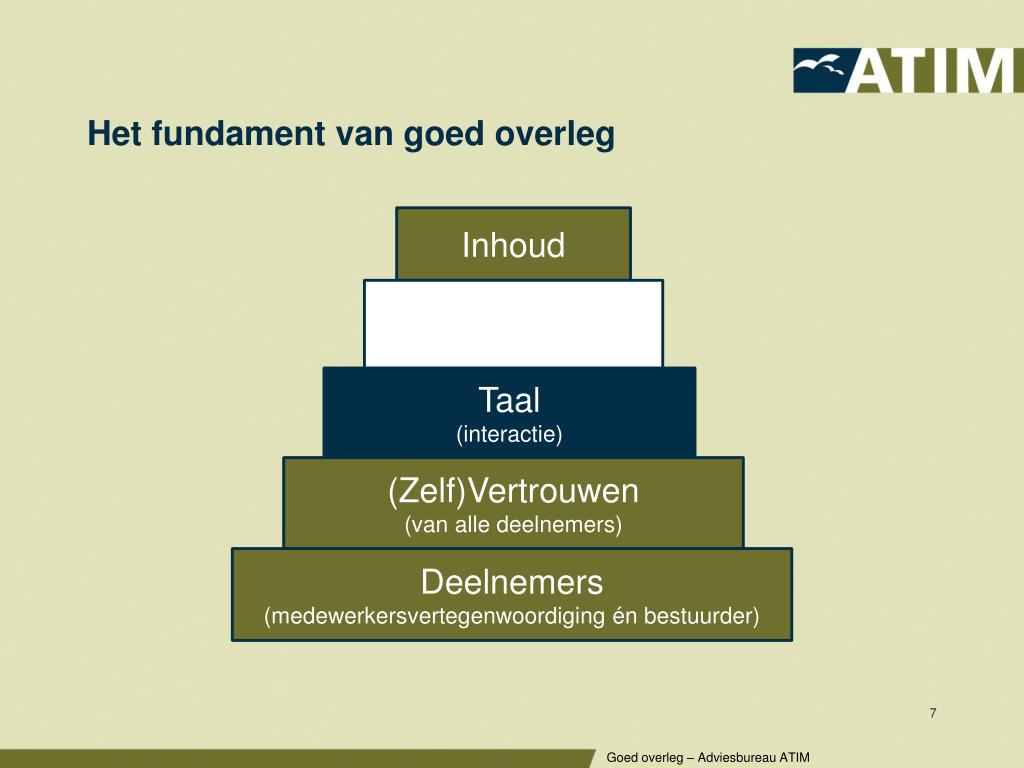 ATIM

Het fundament van goed overleg

Inhoud

Taal
(interactie)

(Zelf)Vertrouwen
(van alle deelnemers)

Deelnemers
(medewerkersvertegenwoordiging én bestuurder)

7

Goed overleg – Adviesbureau ATIM